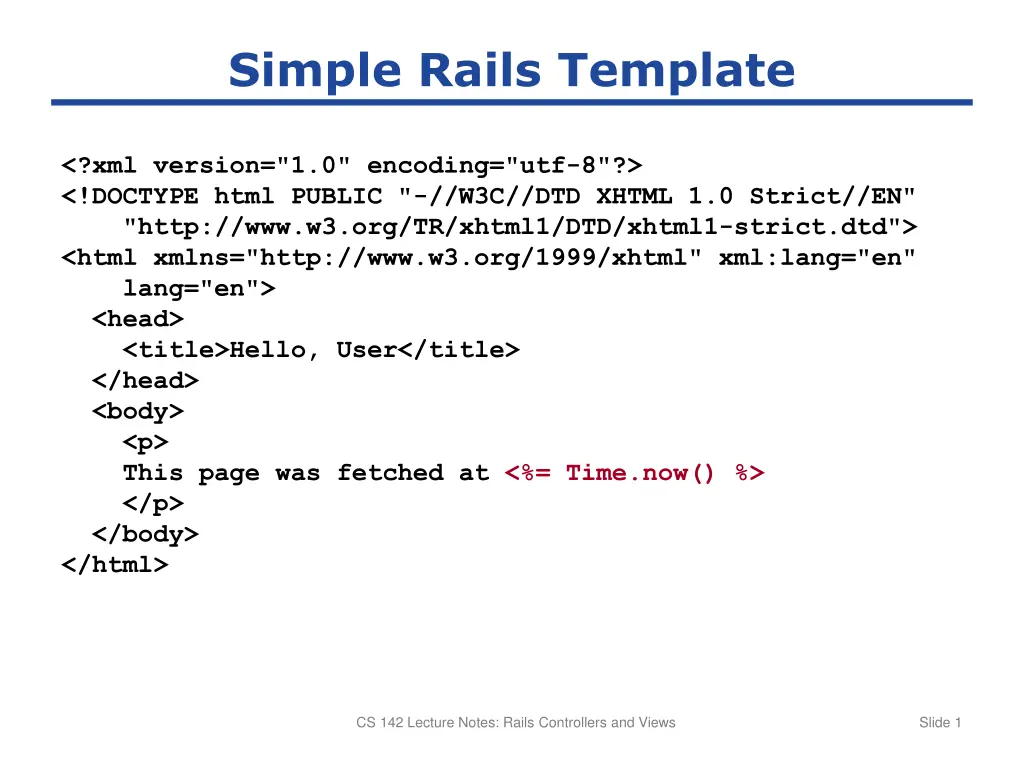 Simple Rails Template

<?xml version="1.0" encoding="utf-8"?>
<!DOCTYPE html PUBLIC "-//W3C//DTD XHTML 1.0 Strict//EN"
    "http://www.w3.org/TR/xhtml1/DTD/xhtml1-strict.dtd">
<html xmlns="http://www.w3.org/1999/xhtml" xml:lang="en"
    lang="en">
  <head>
    <title>Hello, User</title>
  </head>
  <body>
    <p>
    This page was fetched at <%= Time.now() %>
    </p>
  </body>
</html>

CS 142 Lecture Notes: Rails Controllers and Views

Slide 1